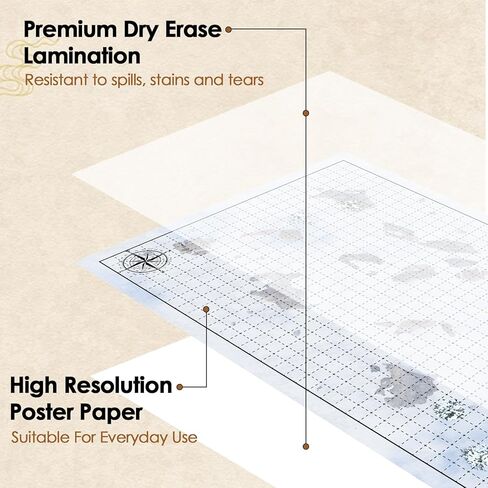 Premium Dry Erase Lamination
Resistant to spills, stains and tears

High Resolution Poster Paper
Suitable For Everyday Use